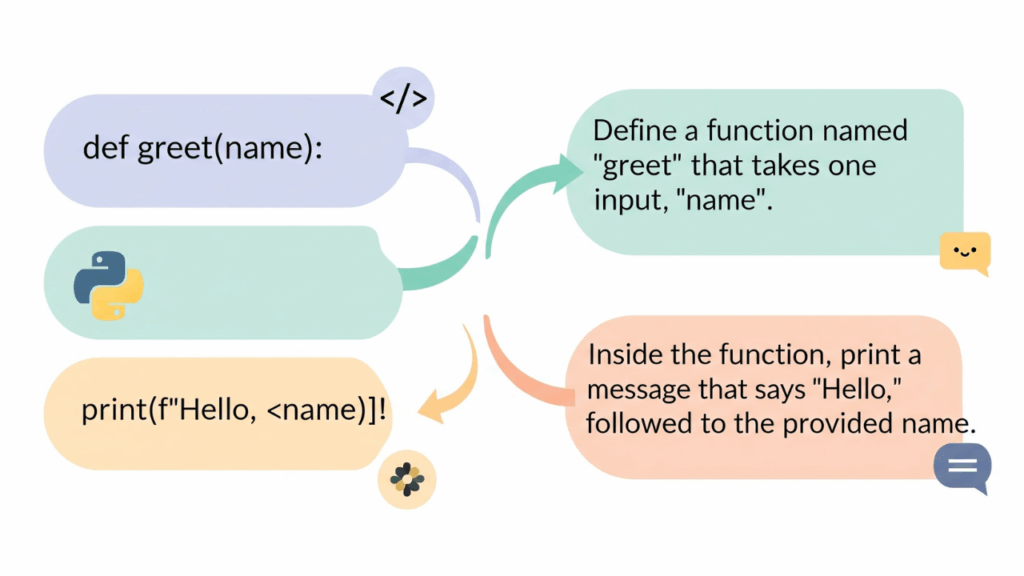 </>

def greet(name):

print(f"Hello, <name)]!

Define a function named "greet" that takes one input, "name".

Inside the function, print a message that says "Hello," followed to the provided name.